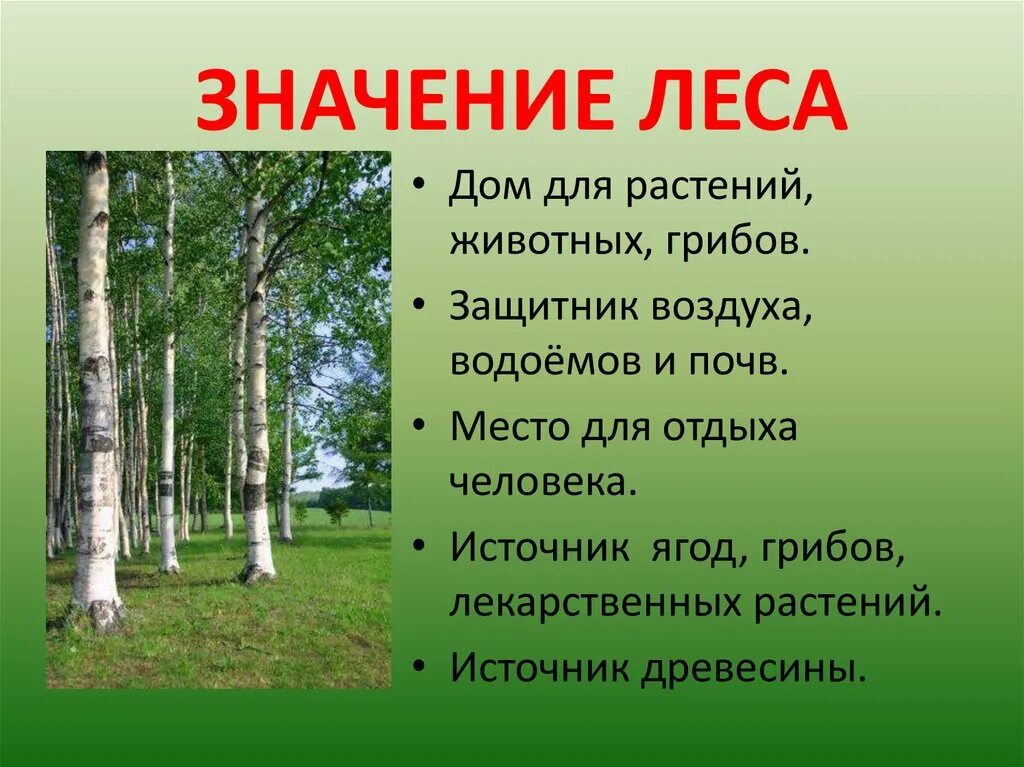 ЗНАЧЕНИЕ ЛЕСА

• Дом для растений, животных, грибов.
• Защитник воздуха, водоёмов и почв.
• Место для отдыха человека.
• Источник ягод, грибов, лекарственных растений.
• Источник древесины.